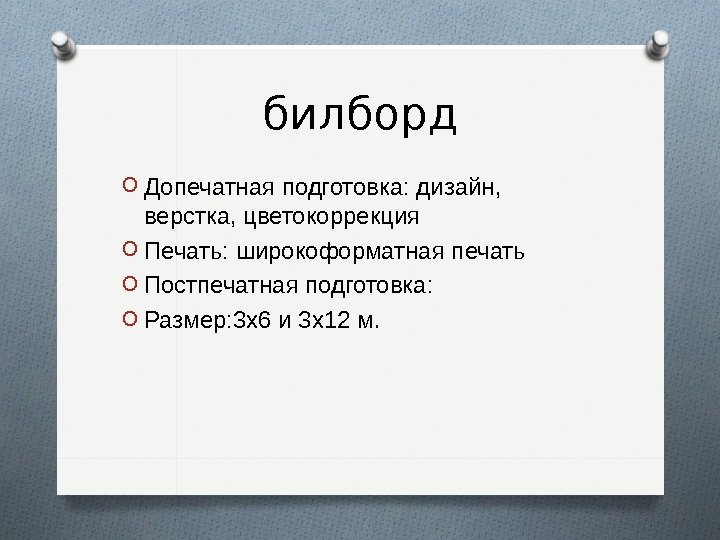 билборд

Допечатная подготовка: дизайн, верстка, цветокоррекция

Печать: широкоформатная печать

Постпечатная подготовка:

Размер:3х6 и 3х12 м.